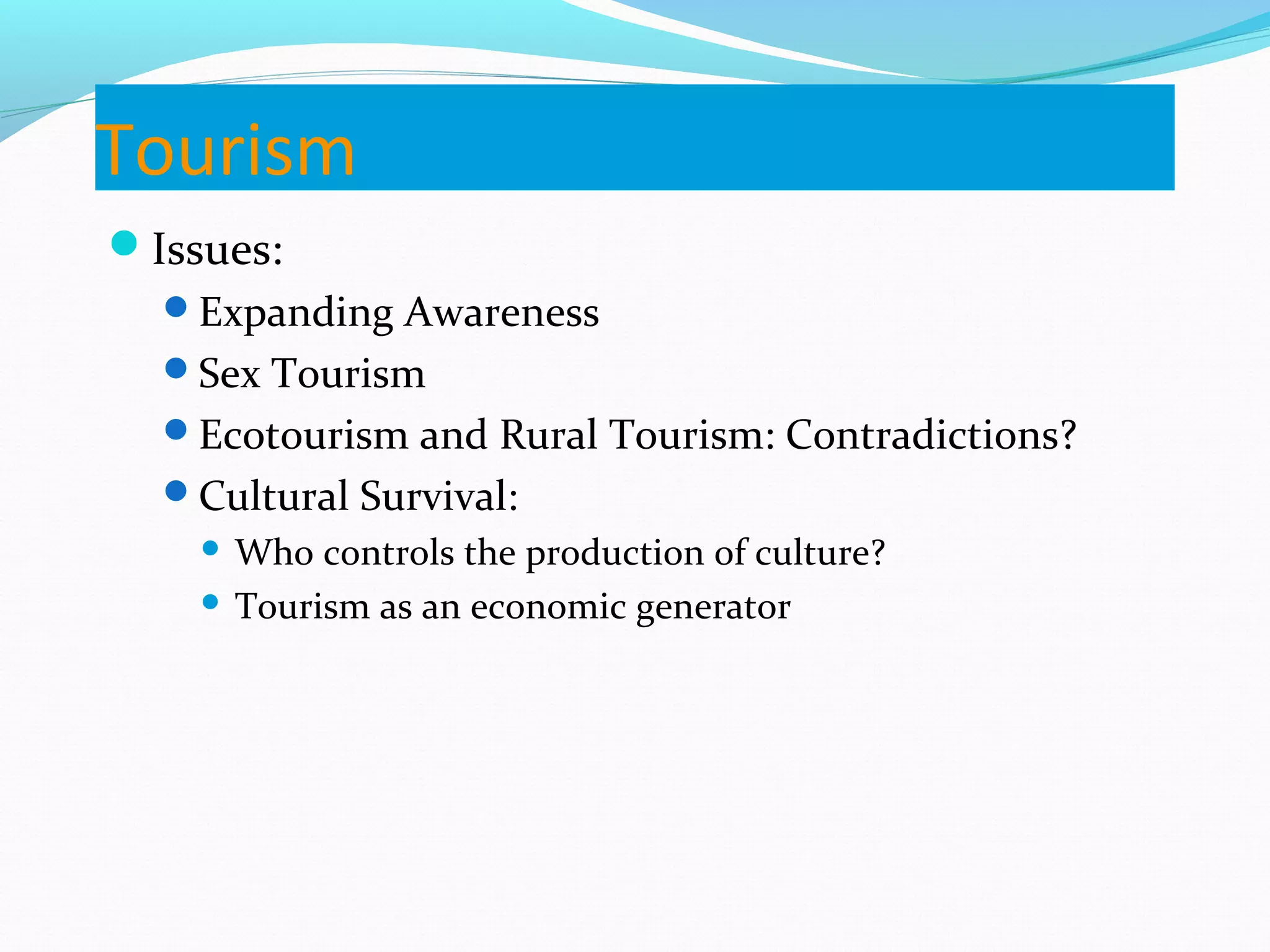 Tourism

- Issues:
  - Expanding Awareness
  - Sex Tourism
  - Ecotourism and Rural Tourism: Contradictions?
  - Cultural Survival:
    - Who controls the production of culture?
    - Tourism as an economic generator